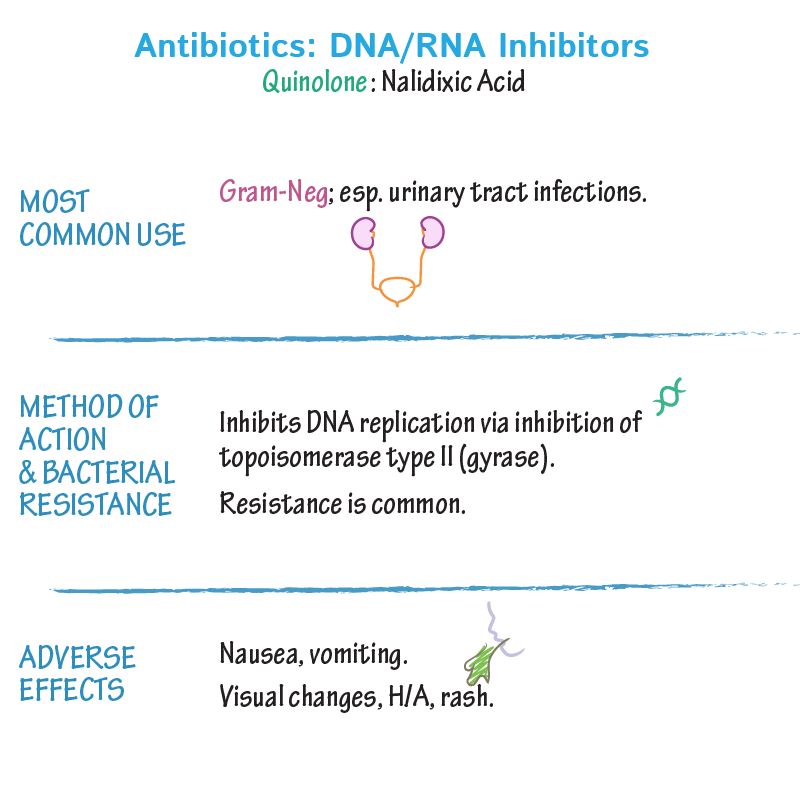 Antibiotics: DNA/RNA Inhibitors
Quinolone: Nalidixic Acid

MOST COMMON USE

Gram-Neg; esp. urinary tract infections.

METHOD OF ACTION & BACTERIAL RESISTANCE

Inhibits DNA replication via inhibition of topoisomerase type II (gyrase).

Resistance is common.

ADVERSE EFFECTS

Nausea, vomiting.

Visual changes, H/A, rash.